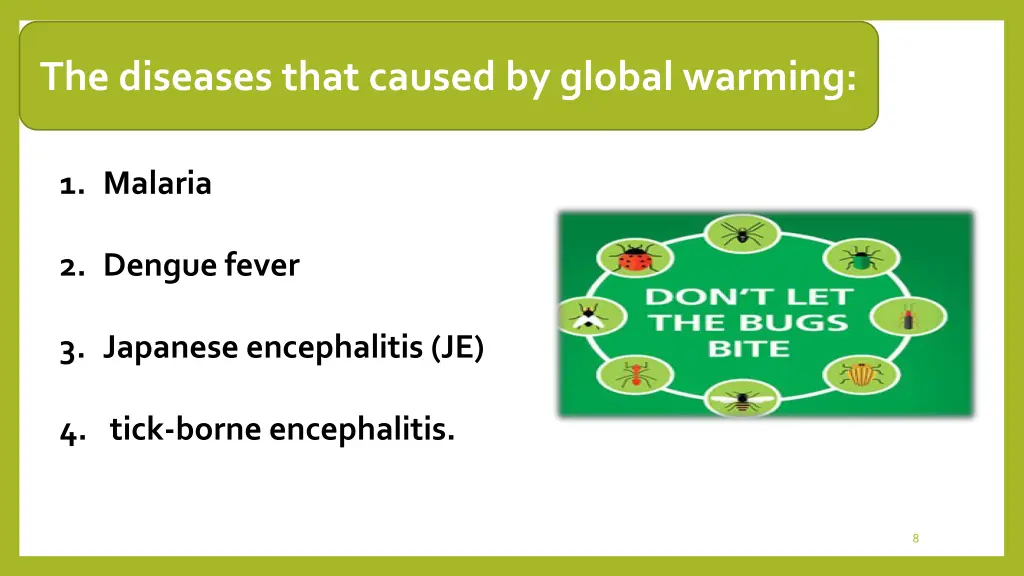 The diseases that caused by global warming:

1. Malaria

2. Dengue fever

3. Japanese encephalitis (JE)

4. tick-borne encephalitis.

DON'T LET THE BUGS BITE

8